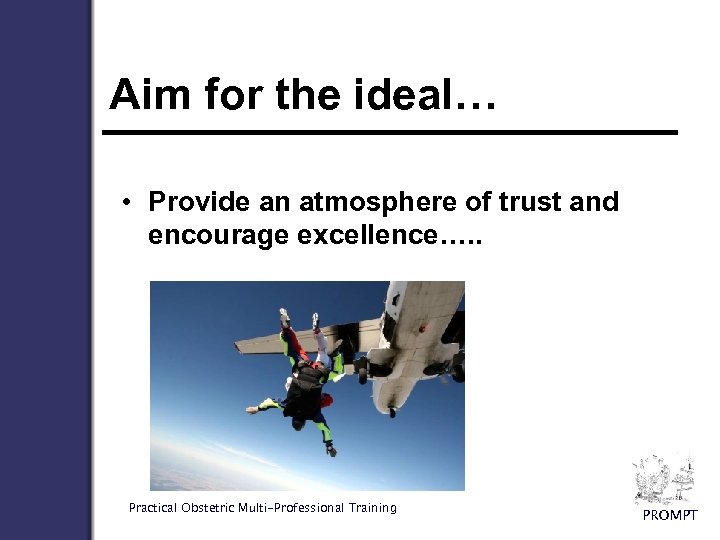 Aim for the ideal…

• Provide an atmosphere of trust and encourage excellence…..

Practical Obstetric Multi-Professional Training

PROMPT